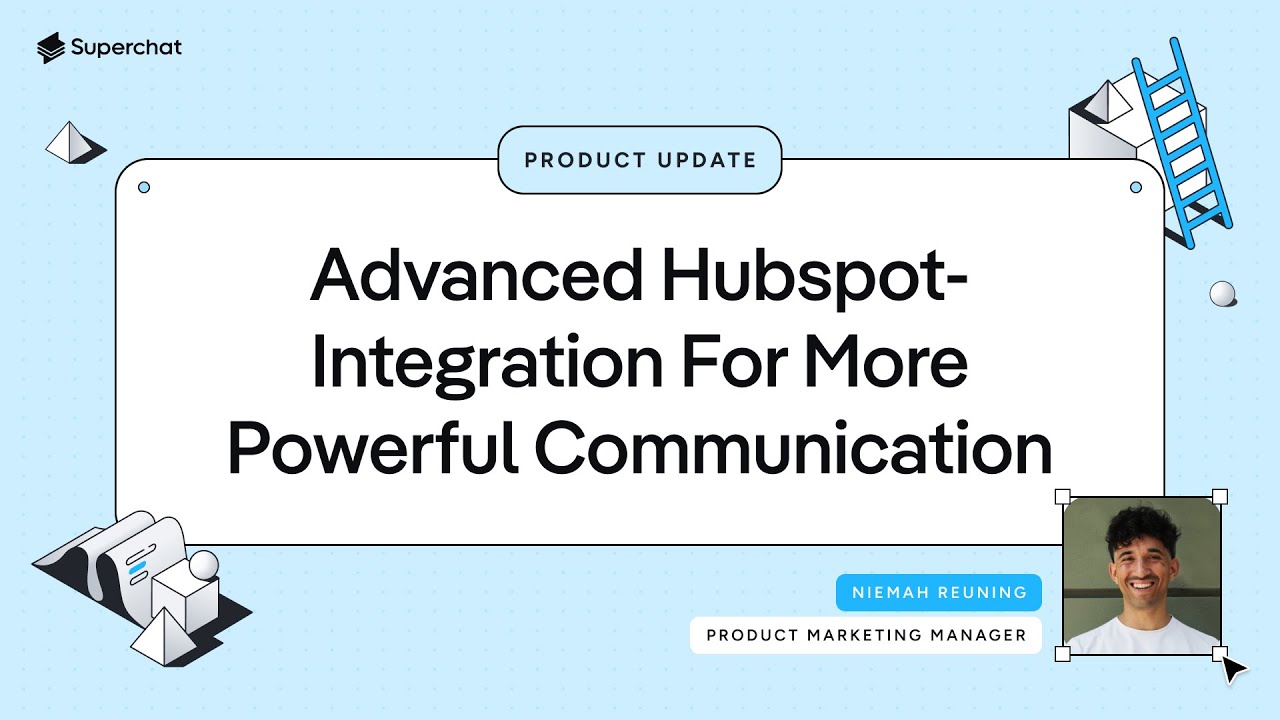 Superchat

PRODUCT UPDATE

Advanced Hubspot-Integration For More Powerful Communication

NIEMAH REUNING

PRODUCT MARKETING MANAGER